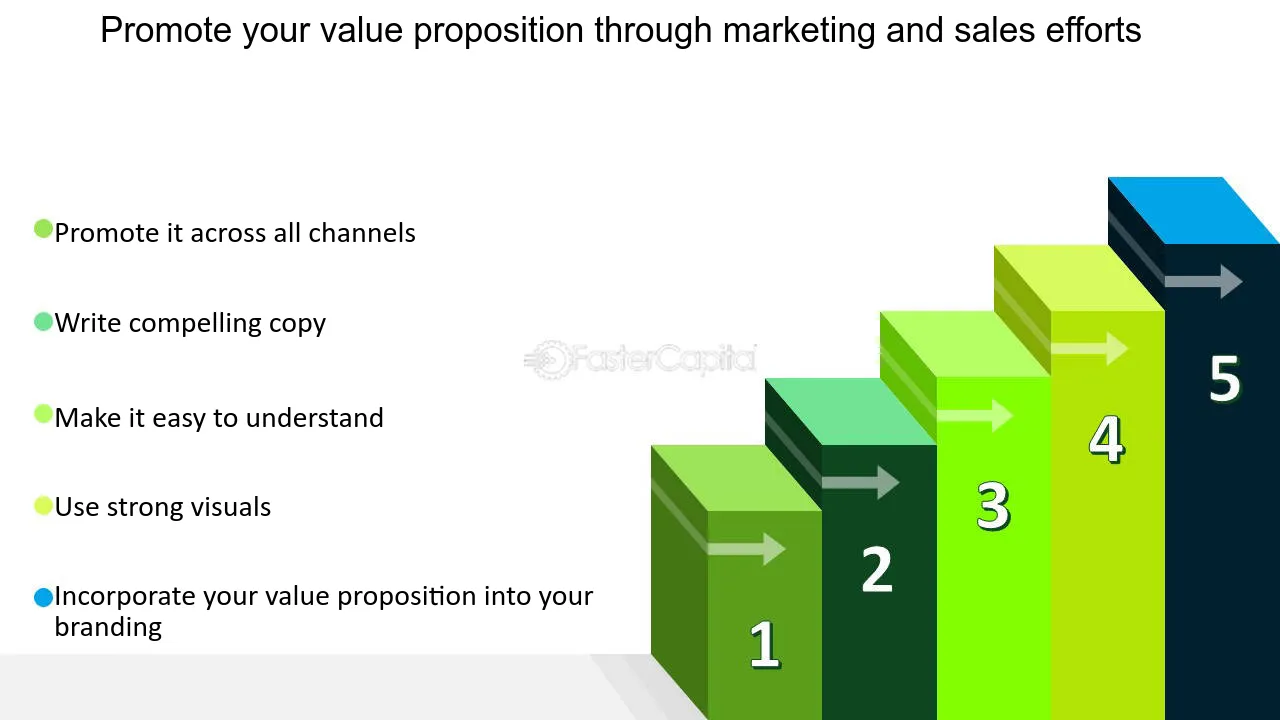 Promote your value proposition through marketing and sales efforts

Promote it across all channels

Write compelling copy

Make it easy to understand

Use strong visuals

Incorporate your value proposition into your branding

FasterCapital

1

2

3

4

5